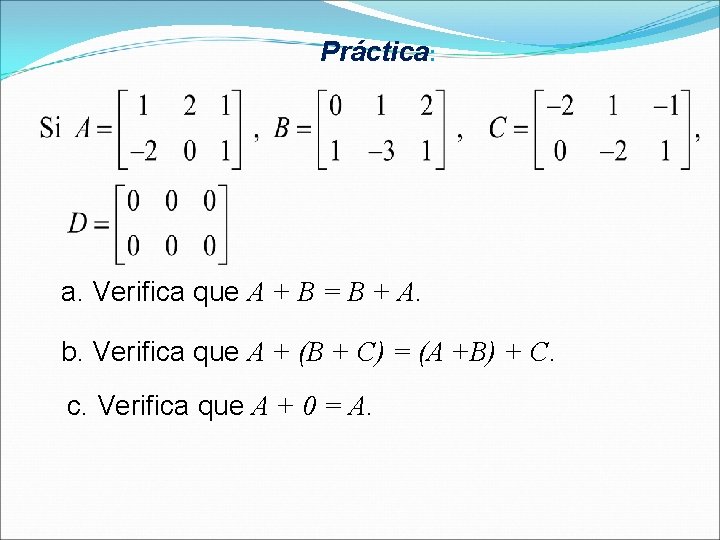 Práctica:

Si $A = \begin{bmatrix} 1 & 2 & 1 \\ -2 & 0 & 1 \end{bmatrix}$, $B = \begin{bmatrix} 0 & 1 & 2 \\ 1 & -3 & 1 \end{bmatrix}$, $C = \begin{bmatrix} -2 & 1 & -1 \\ 0 & -2 & 1 \end{bmatrix}$,

$D = \begin{bmatrix} 0 & 0 & 0 \\ 0 & 0 & 0 \end{bmatrix}$

a. Verifica que $A + B = B + A$.

b. Verifica que $A + (B + C) = (A + B) + C$.

c. Verifica que $A + 0 = A$.